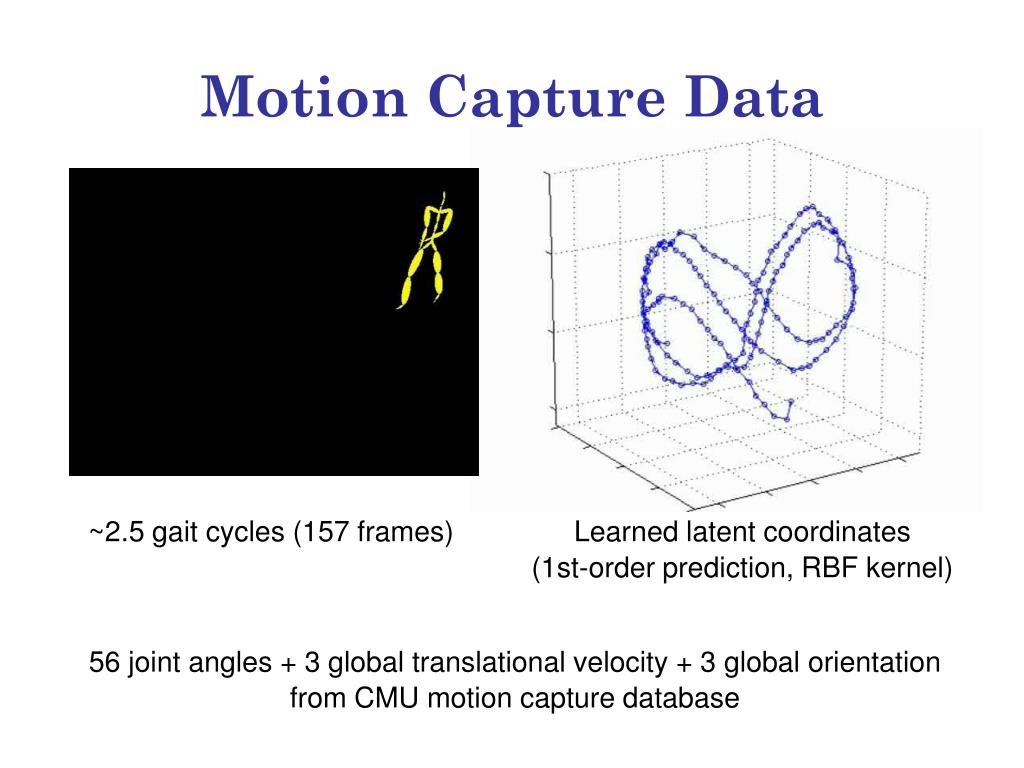 Motion Capture Data

~2.5 gait cycles (157 frames)

Learned latent coordinates
(1st-order prediction, RBF kernel)

56 joint angles + 3 global translational velocity + 3 global orientation from CMU motion capture database